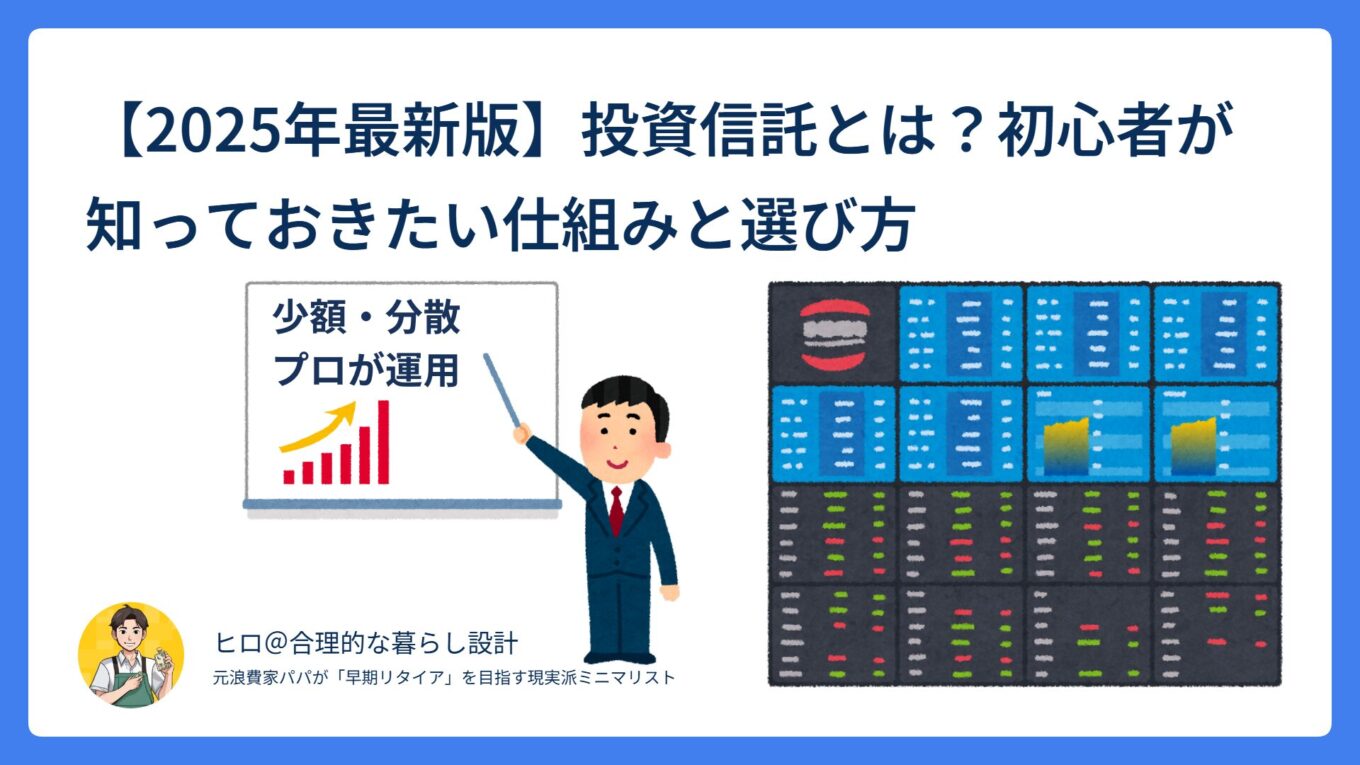 【2025年最新版】投資信託とは？初心者が知っておきたい仕組みと選び方

少額・分散
プロが運用

ヒロ@合理的な暮らし設計
元浪費家パパが「早期リタイア」を目指す現実派ミニマリスト